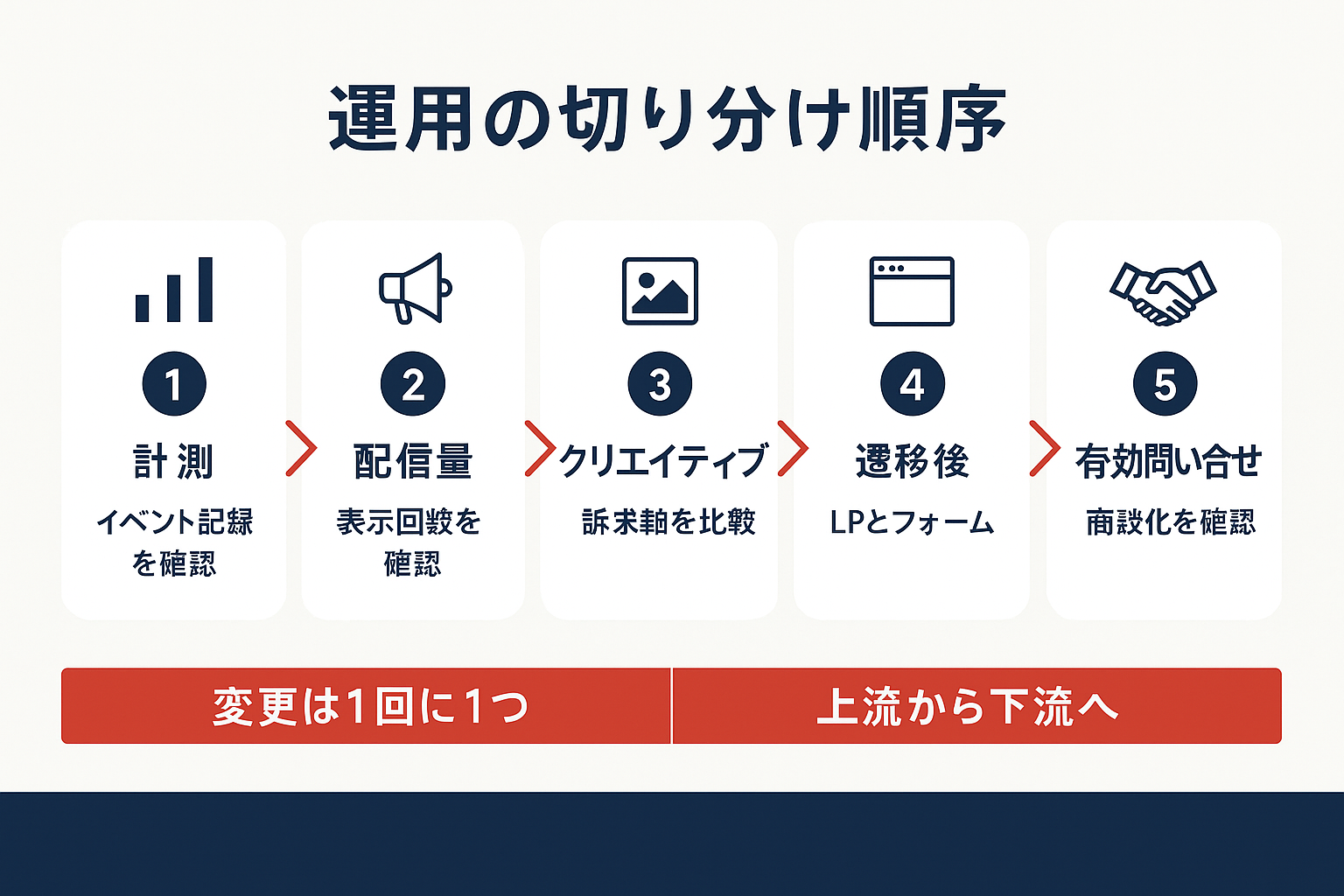 運用の切り分け順序

1
計測
イベント記録を確認

2
配信量
表示回数を確認

3
クリエイティブ
訴求軸を比較

4
遷移後
LPとフォーム

5
有効問い合せ
商談化を確認

変更は1回に1つ

上流から下流へ